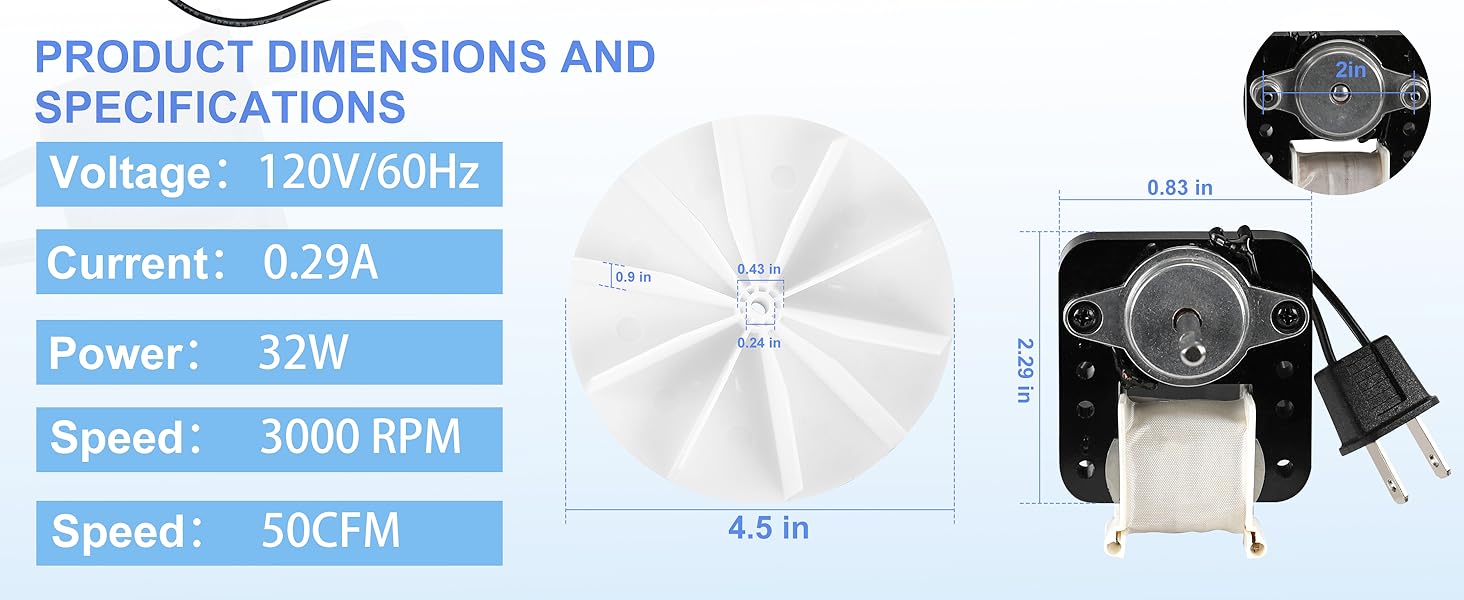 PRODUCT DIMENSIONS AND SPECIFICATIONS

Voltage： 120V/60Hz

Current： 0.29A

Power： 32W

Speed： 3000 RPM

Speed： 50CFM

0.9 in

0.43 in

0.24 in

4.5 in

2in

0.83 in

2.29 in